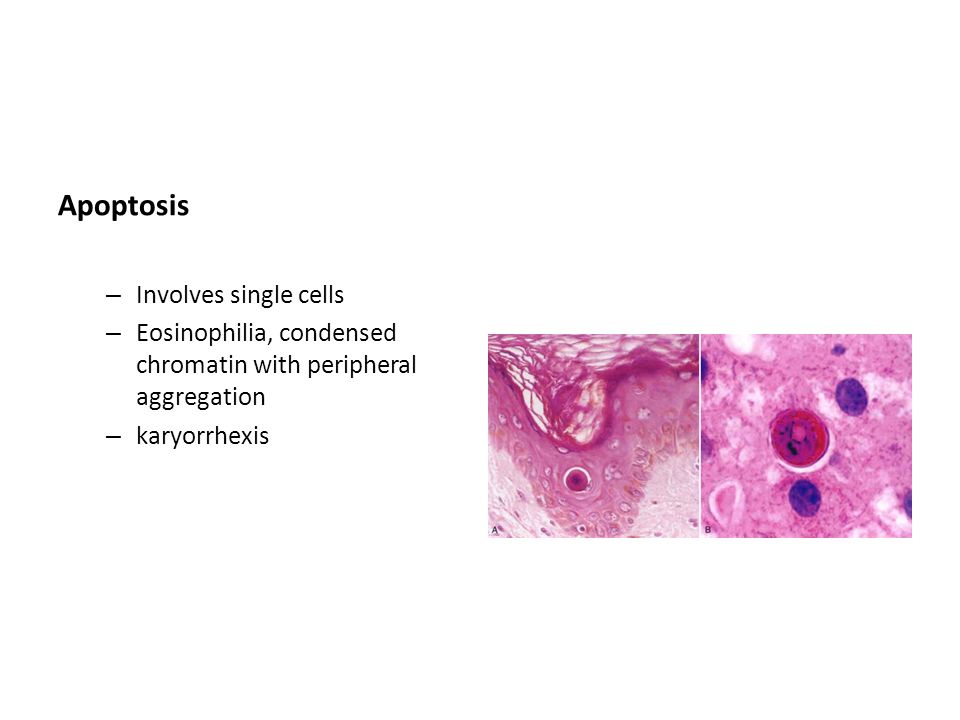 Apoptosis

– Involves single cells
– Eosinophilia, condensed chromatin with peripheral aggregation
– karyorrhexis

A

B